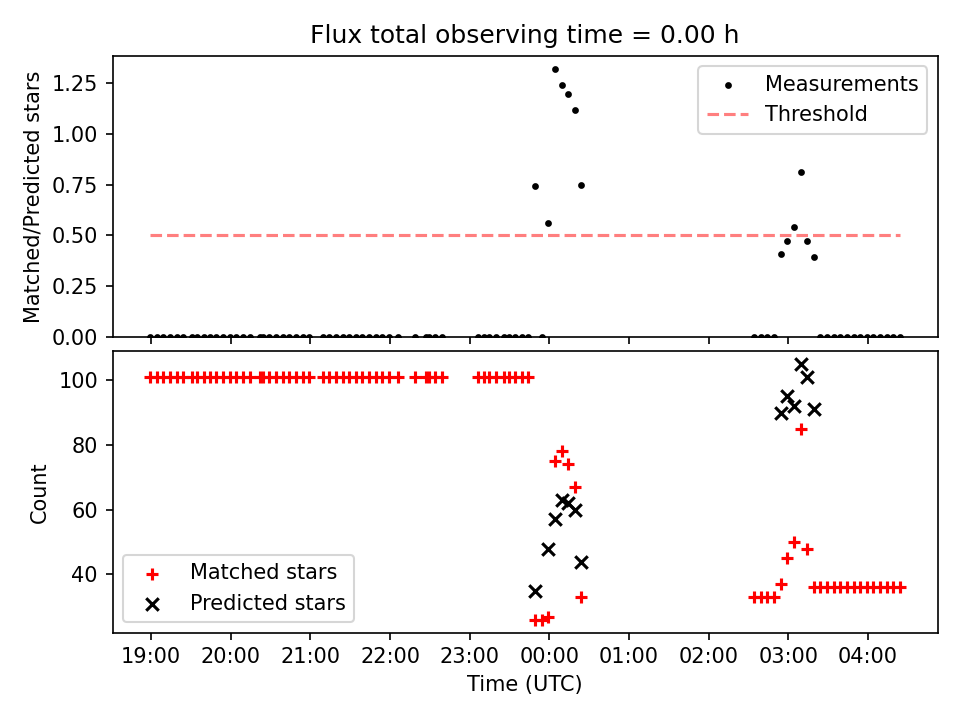 Flux total observing time = 0.00 h

Matched/Predicted stars

1.25
1.00
0.75
0.50
0.25
0.00

Measurements
Threshold

Count

100
80
60
40

Matched stars
Predicted stars

19:00
20:00
21:00
22:00
23:00
00:00
01:00
02:00
03:00
04:00

Time (UTC)